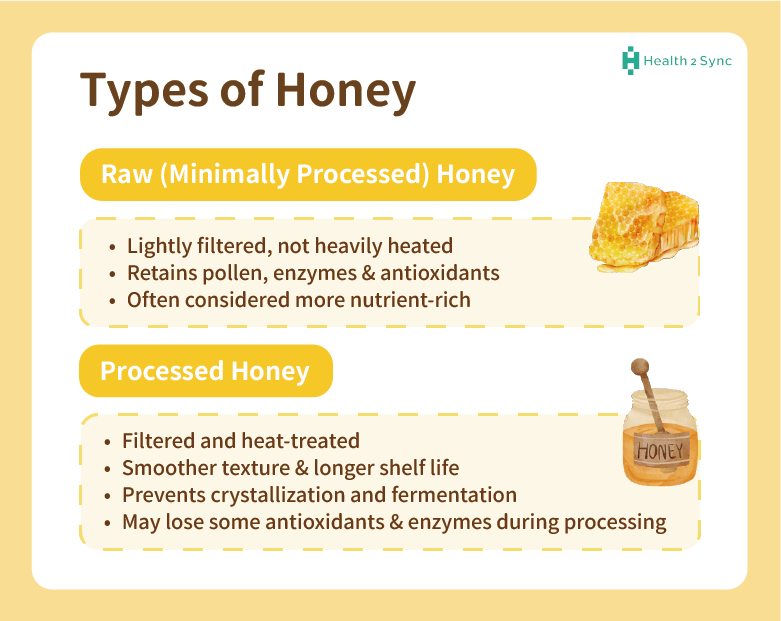 Health 2 Sync

Types of Honey

Raw (Minimally Processed) Honey

• Lightly filtered, not heavily heated
• Retains pollen, enzymes & antioxidants
• Often considered more nutrient-rich

Processed Honey

• Filtered and heat-treated
• Smoother texture & longer shelf life
• Prevents crystallization and fermentation
• May lose some antioxidants & enzymes during processing

HONEY